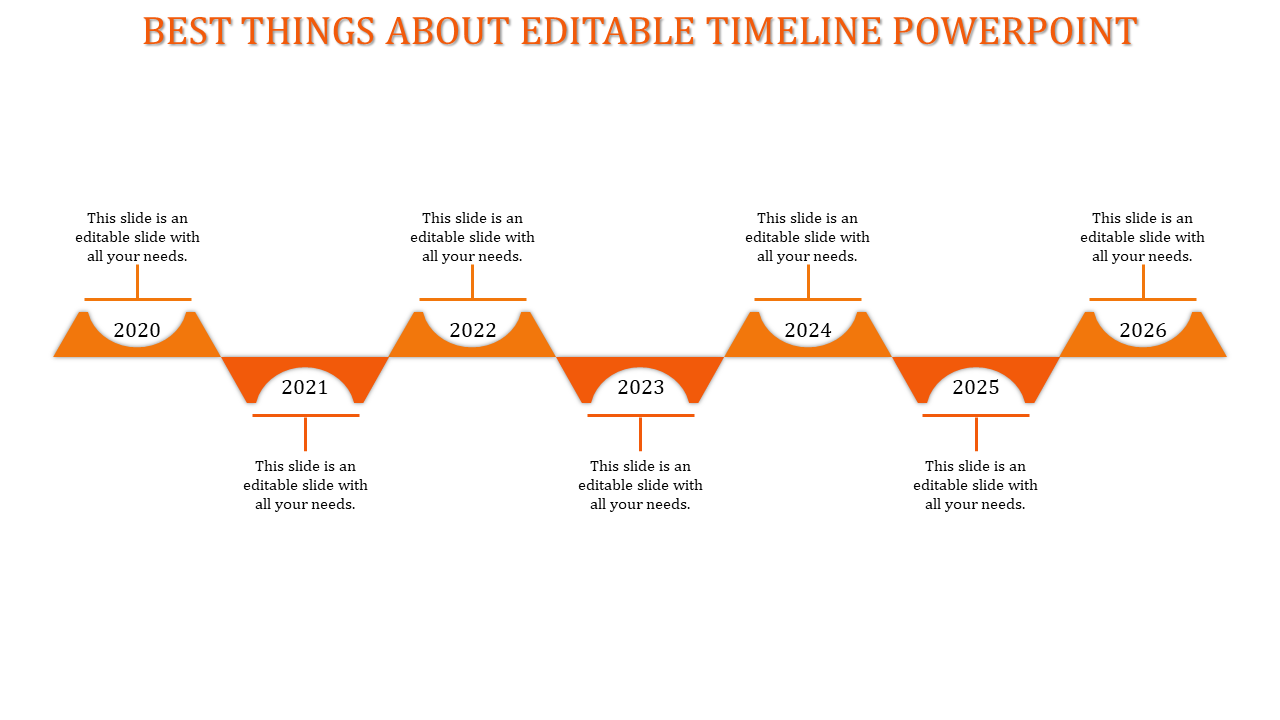 BEST THINGS ABOUT EDITABLE TIMELINE POWERPOINT

This slide is an editable slide with all your needs.

2020

2021

This slide is an editable slide with all your needs.

This slide is an editable slide with all your needs.

2022

2023

This slide is an editable slide with all your needs.

This slide is an editable slide with all your needs.

2024

2025

This slide is an editable slide with all your needs.

This slide is an editable slide with all your needs.

2026